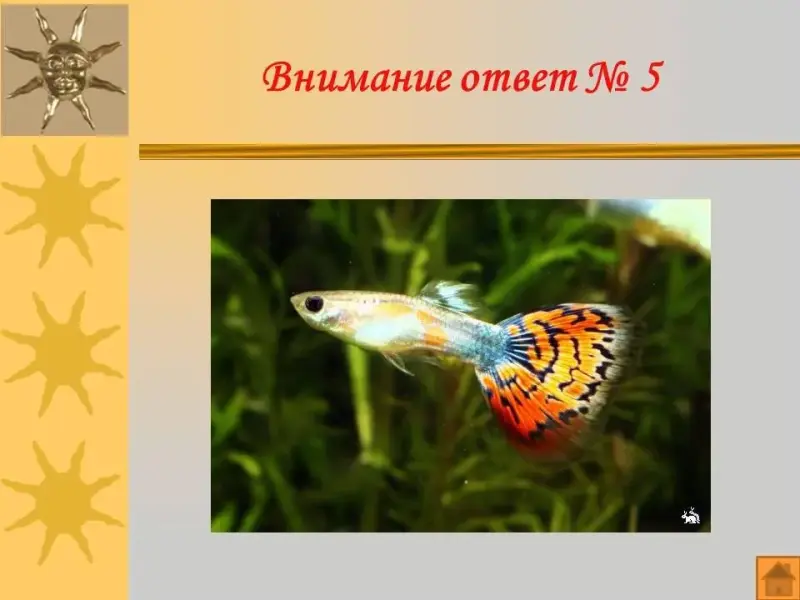 Внимание ответ № 5